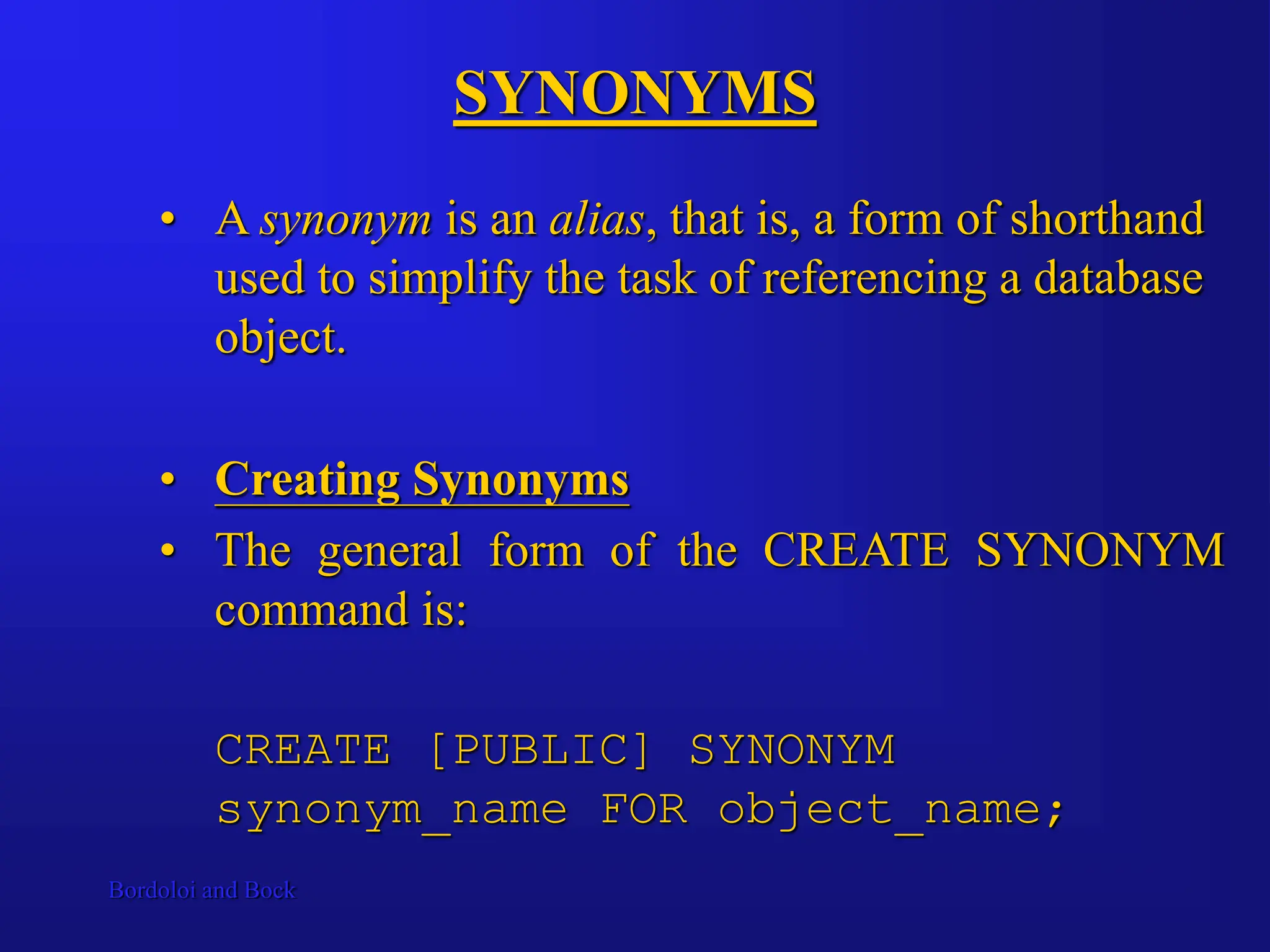 SYNONYMS

• A synonym is an alias, that is, a form of shorthand used to simplify the task of referencing a database object.

• Creating Synonyms

• The general form of the CREATE SYNONYM command is:

CREATE [PUBLIC] SYNONYM synonym_name FOR object_name;

Bordoloi and Bock